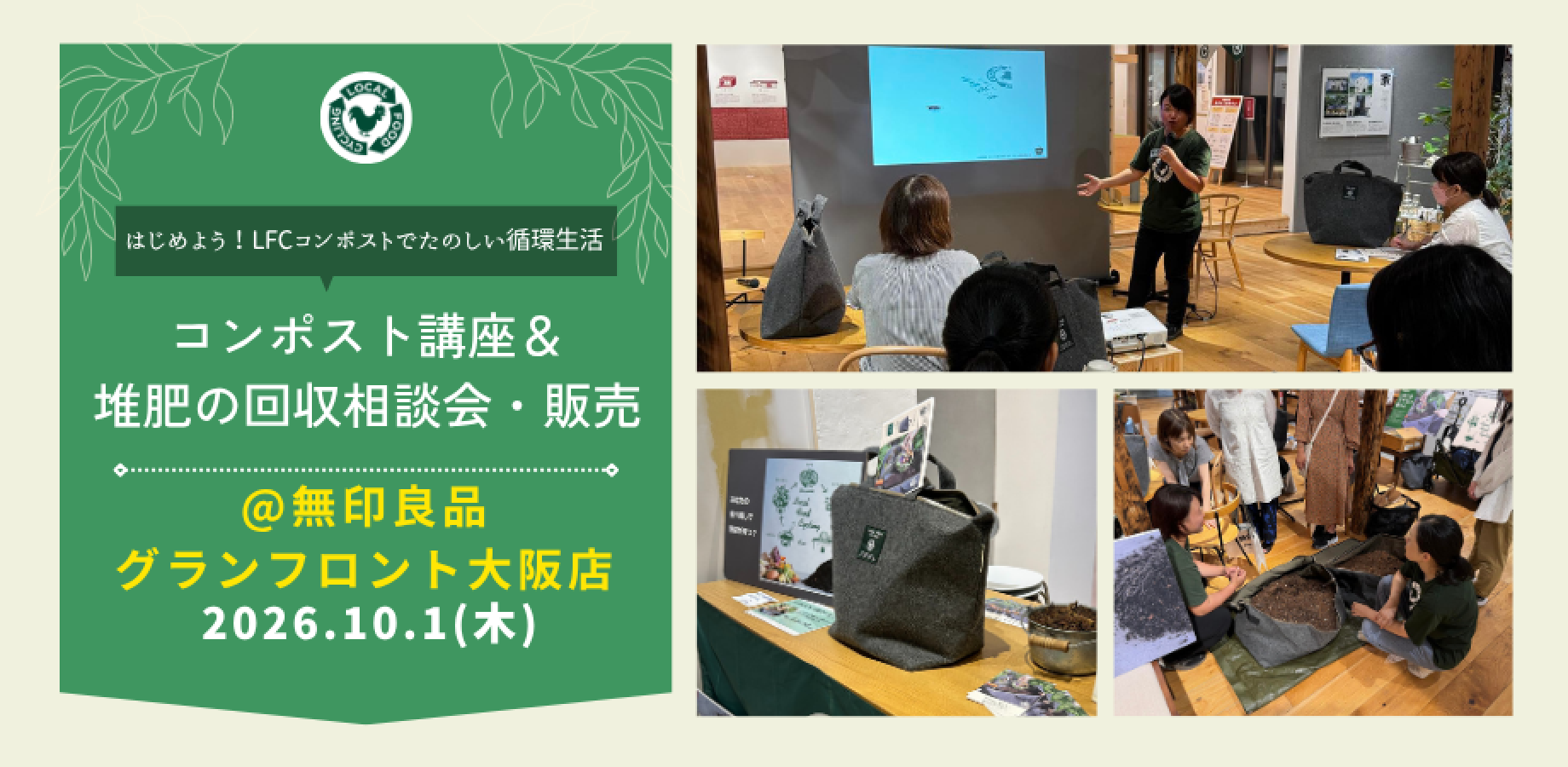 LOCAL FOOD CYCLING

はじめよう！LFCコンポストでたのしい循環生活

コンポスト講座＆
堆肥の回収相談会・販売

@無印良品
グランフロント大阪店
2026.10.1(木)